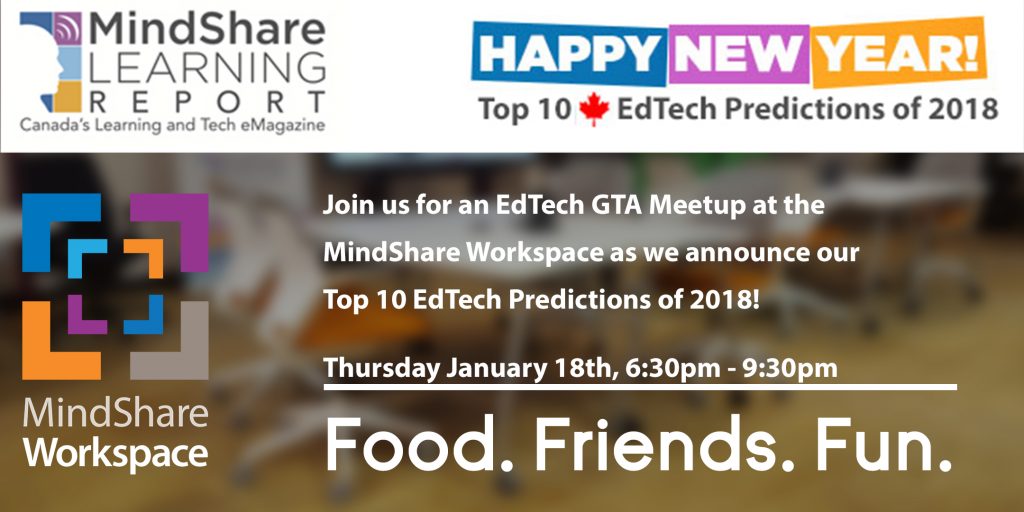 MindShare LEARNING REPORT
Canada's Learning and Tech eMagazine

HAPPY NEW YEAR!
Top 10 EdTech Predictions of 2018

MindShare Workspace

Join us for an EdTech GTA Meetup at the MindShare Workspace as we announce our Top 10 EdTech Predictions of 2018!

Thursday January 18th, 6:30pm - 9:30pm

Food. Friends. Fun.